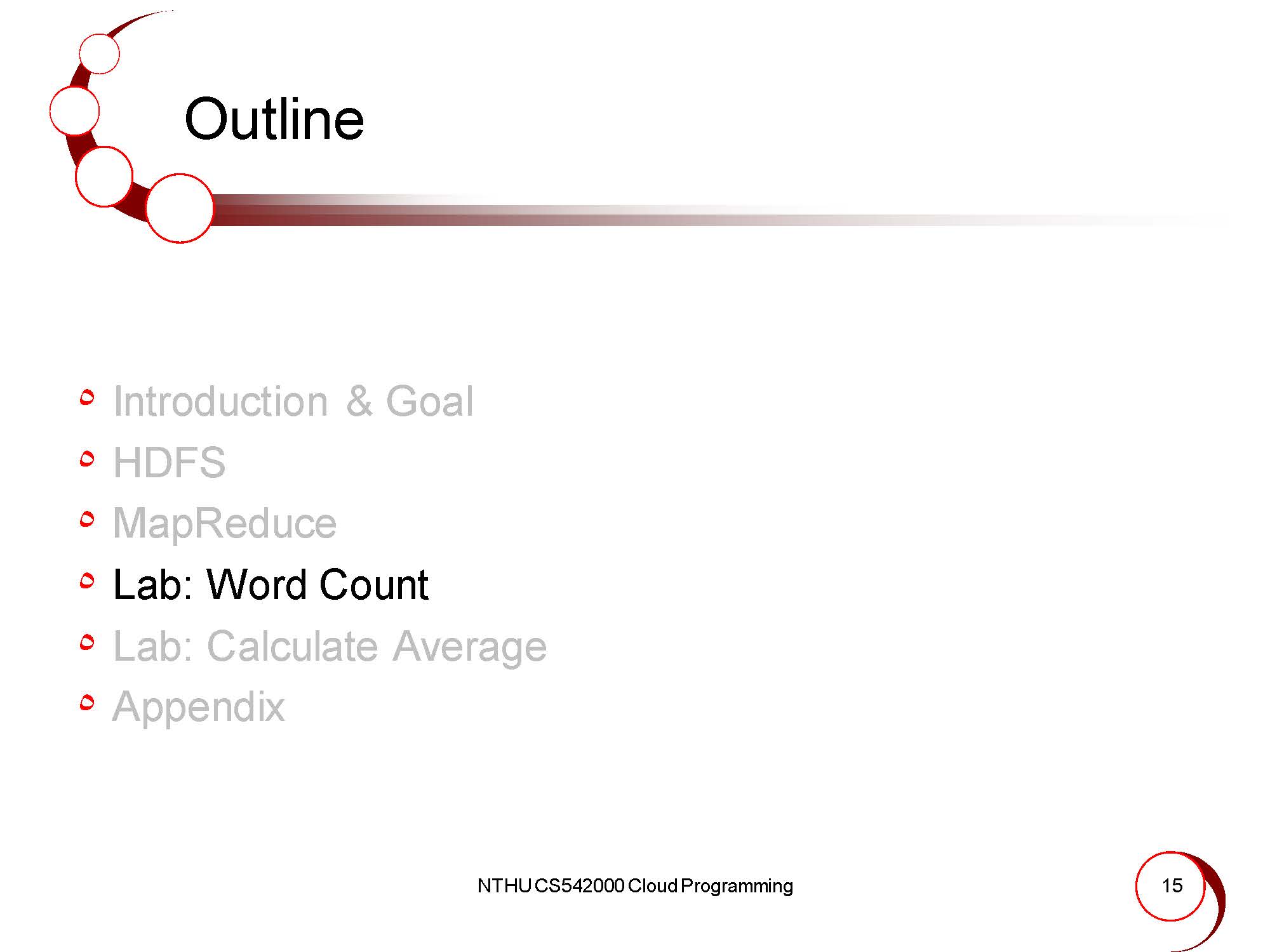 Outline

- Introduction & Goal
- HDFS
- MapReduce
- Lab: Word Count
- Lab: Calculate Average
- Appendix

NTHU CS542000 Cloud Programming

15